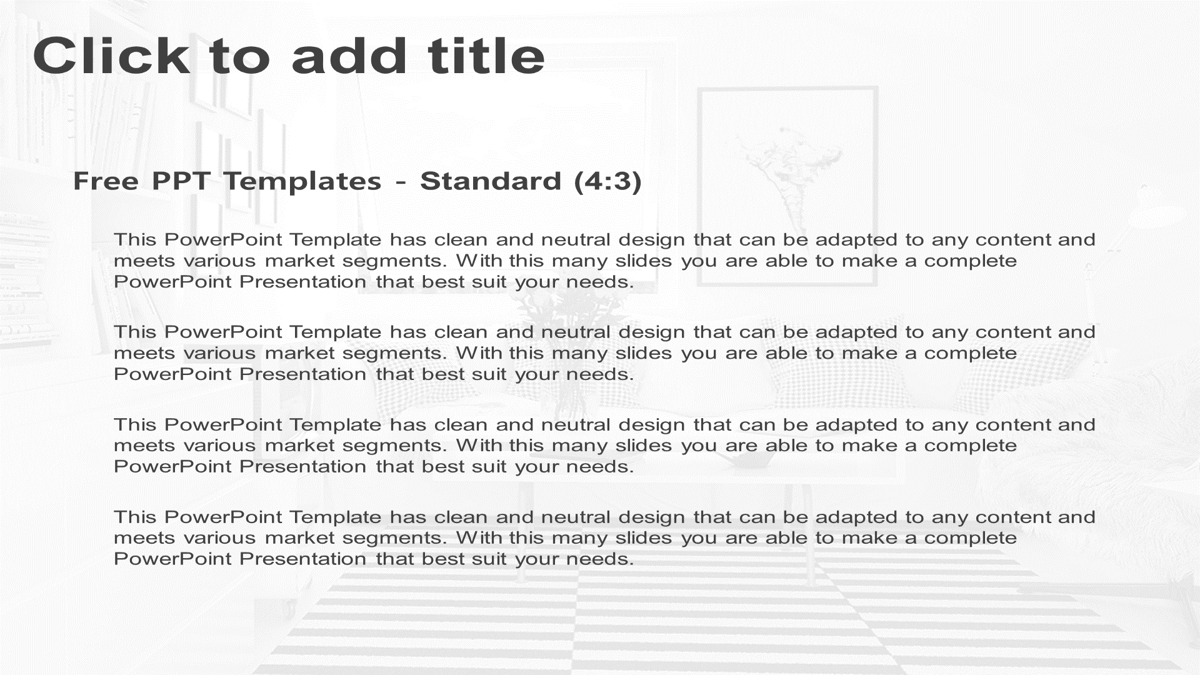 Click to add title

Free PPT Templates - Standard (4:3)

This PowerPoint Template has clean and neutral design that can be adapted to any content and meets various market segments. With this many slides you are able to make a complete PowerPoint Presentation that best suit your needs.

This PowerPoint Template has clean and neutral design that can be adapted to any content and meets various market segments. With this many slides you are able to make a complete PowerPoint Presentation that best suit your needs.

This PowerPoint Template has clean and neutral design that can be adapted to any content and meets various market segments. With this many slides you are able to make a complete PowerPoint Presentation that best suit your needs.

This PowerPoint Template has clean and neutral design that can be adapted to any content and meets various market segments. With this many slides you are able to make a complete PowerPoint Presentation that best suit your needs.